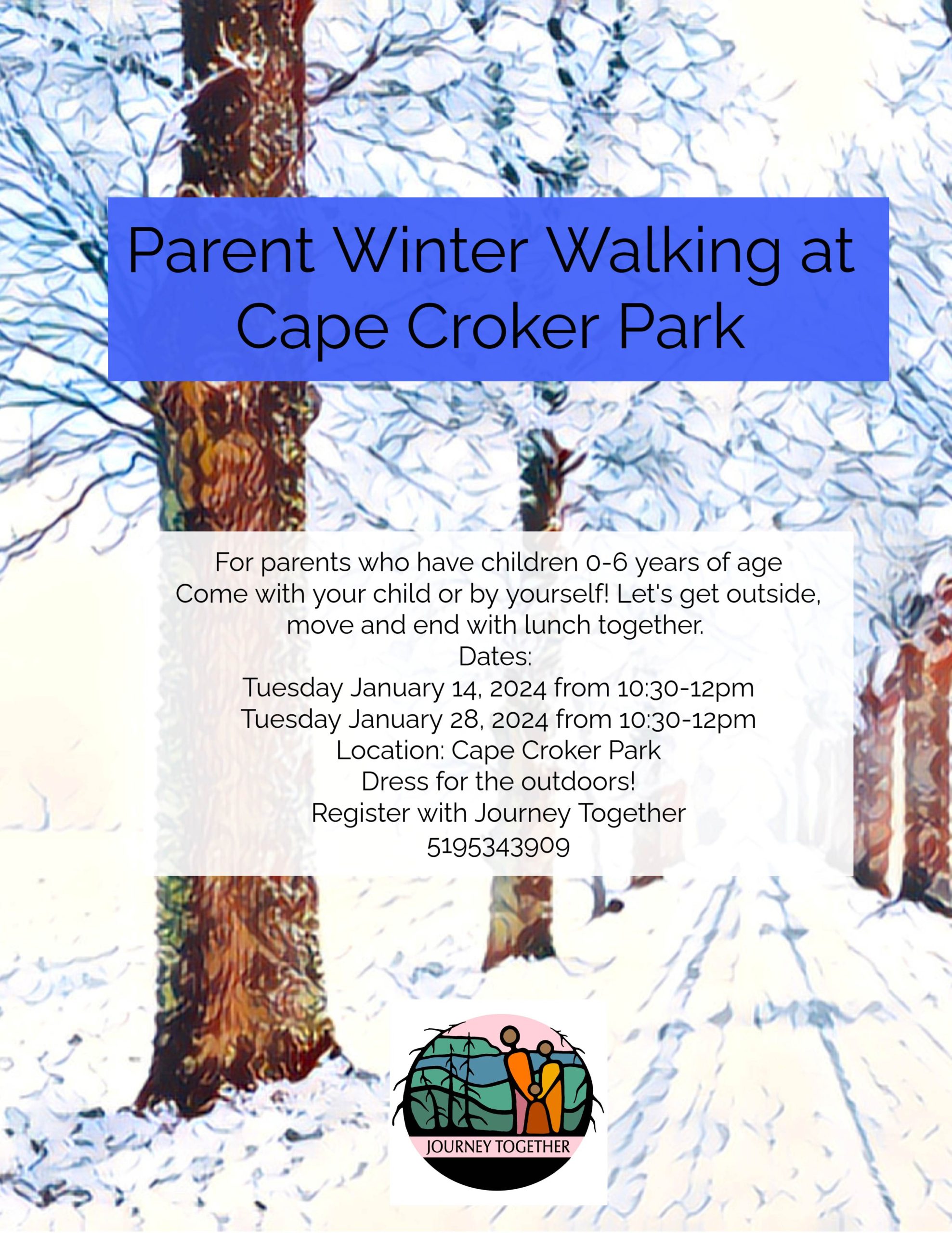 Parent Winter Walking at Cape Croker Park

For parents who have children 0-6 years of age
Come with your child or by yourself! Let's get outside, move and end with lunch together.
Dates:
Tuesday January 14, 2024 from 10:30-12pm
Tuesday January 28, 2024 from 10:30-12pm
Location: Cape Croker Park
Dress for the outdoors!
Register with Journey Together
5195343909

JOURNEY TOGETHER